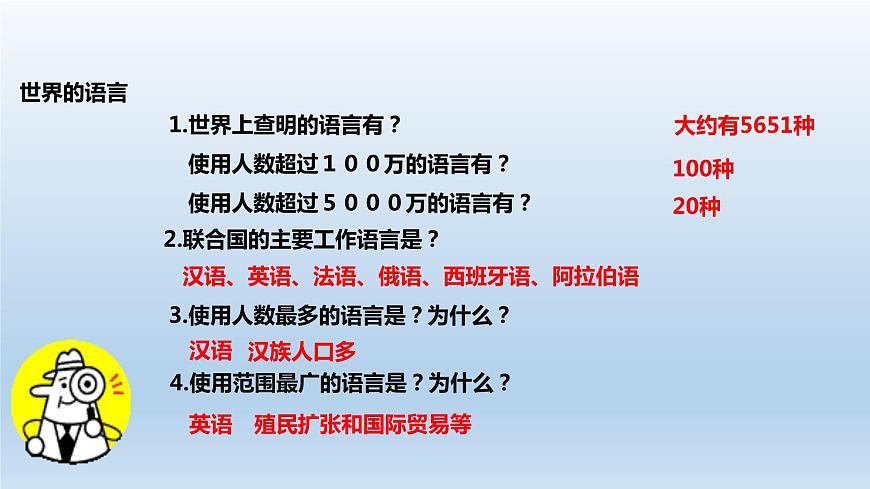 世界的语言

1.世界上查明的语言有？

大约有5651种

使用人数超过１００万的语言有？

100种

使用人数超过５０００万的语言有？

20种

2.联合国的主要工作语言是？

汉语、英语、法语、俄语、西班牙语、阿拉伯语

3.使用人数最多的语言是？为什么？

汉语　汉族人口多

4.使用范围最广的语言是？为什么？

英语　殖民扩张和国际贸易等